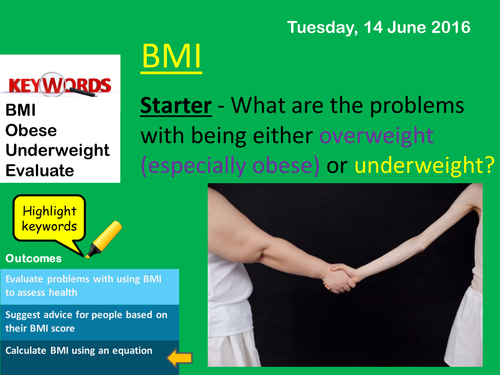 Tuesday, 14 June 2016

BMI

KEYWORDS
BMI
Obese
Underweight
Evaluate

Starter - What are the problems with being either overweight (especially obese) or underweight?

Highlight keywords

Outcomes

Evaluate problems with using BMI to assess health

Suggest advice for people based on their BMI score

Calculate BMI using an equation